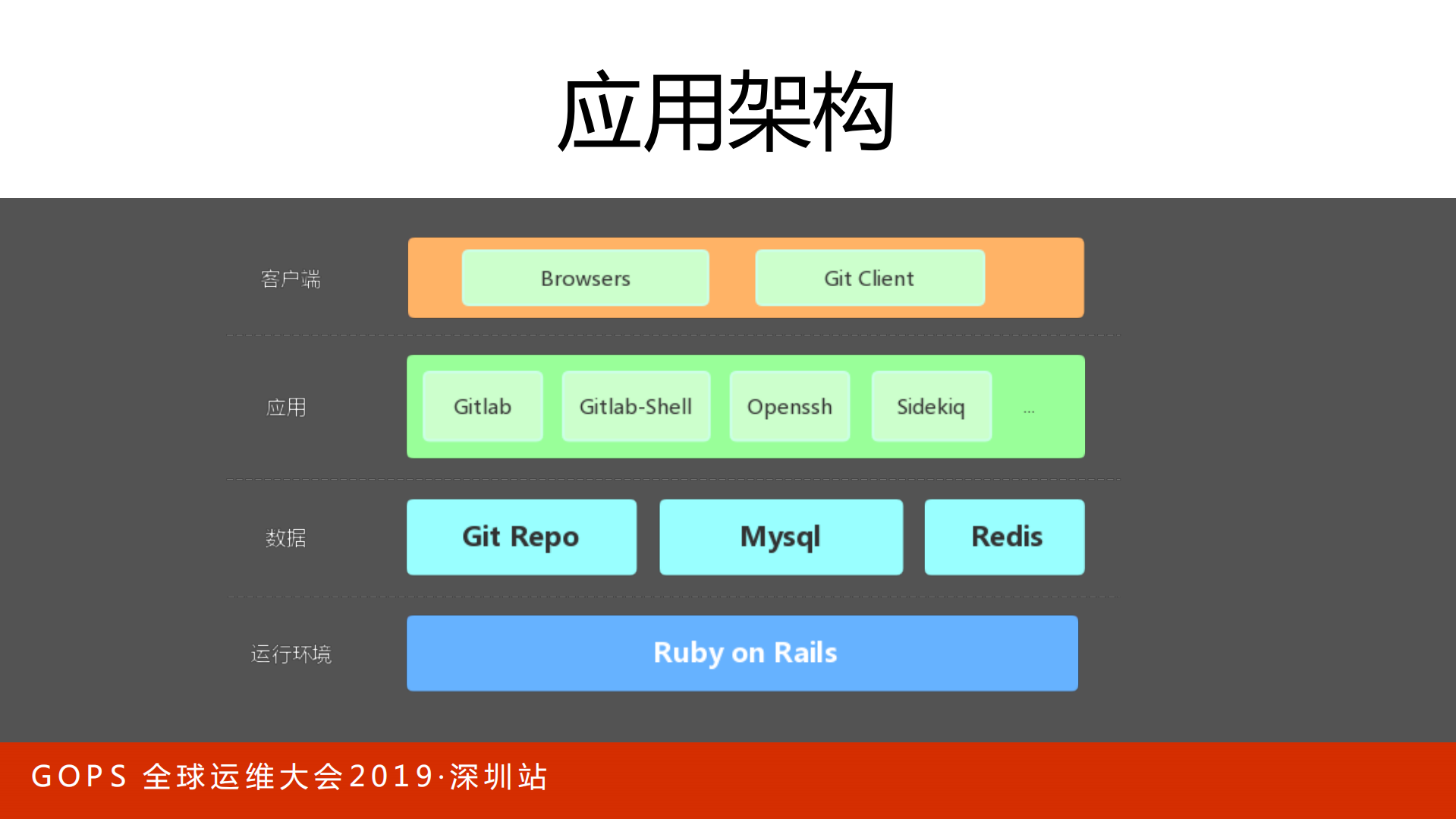 应用架构

客户端

Browsers

Git Client

应用

Gitlab

Gitlab-Shell

Openssh

Sidekiq

...

数据

Git Repo

Mysql

Redis

运行环境

Ruby on Rails

GOPS 全球运维大会2019·深圳站